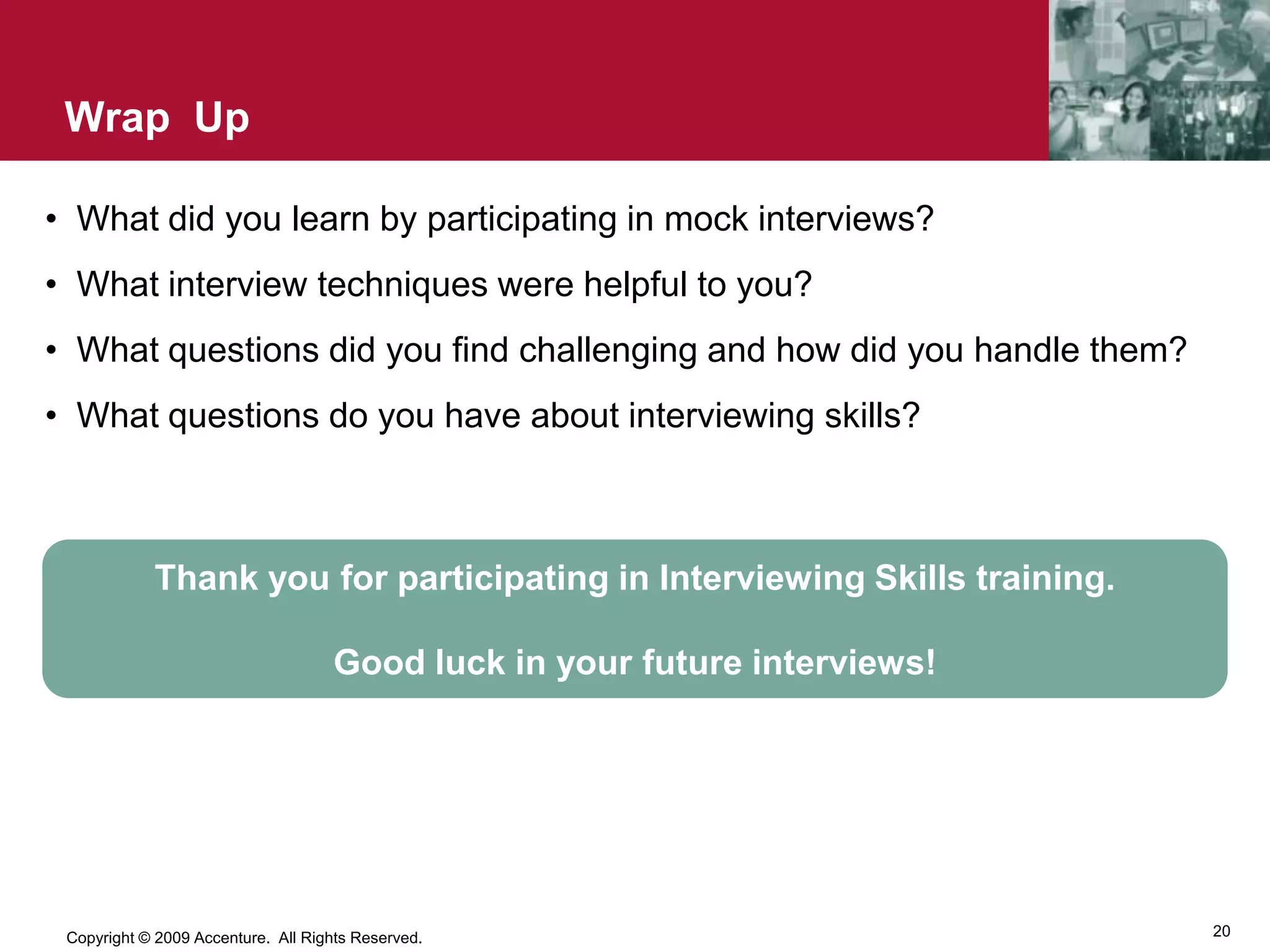 Wrap Up

• What did you learn by participating in mock interviews?

• What interview techniques were helpful to you?

• What questions did you find challenging and how did you handle them?

• What questions do you have about interviewing skills?

Thank you for participating in Interviewing Skills training.

Good luck in your future interviews!

Copyright © 2009 Accenture. All Rights Reserved.

20